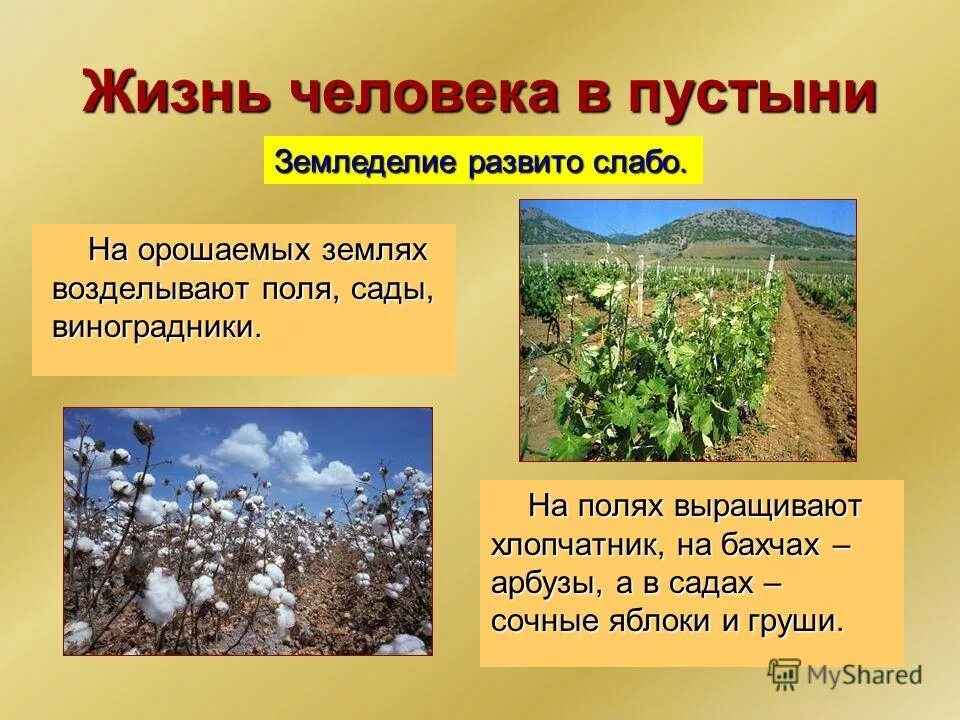 Жизнь человека в пустыни

Земледелие развито слабо.

На орошаемых землях возделывают поля, сады, виноградники.

На полях выращивают хлопчатник, на бахчах – арбузы, а в садах – сочные яблоки и груши.

MyShared